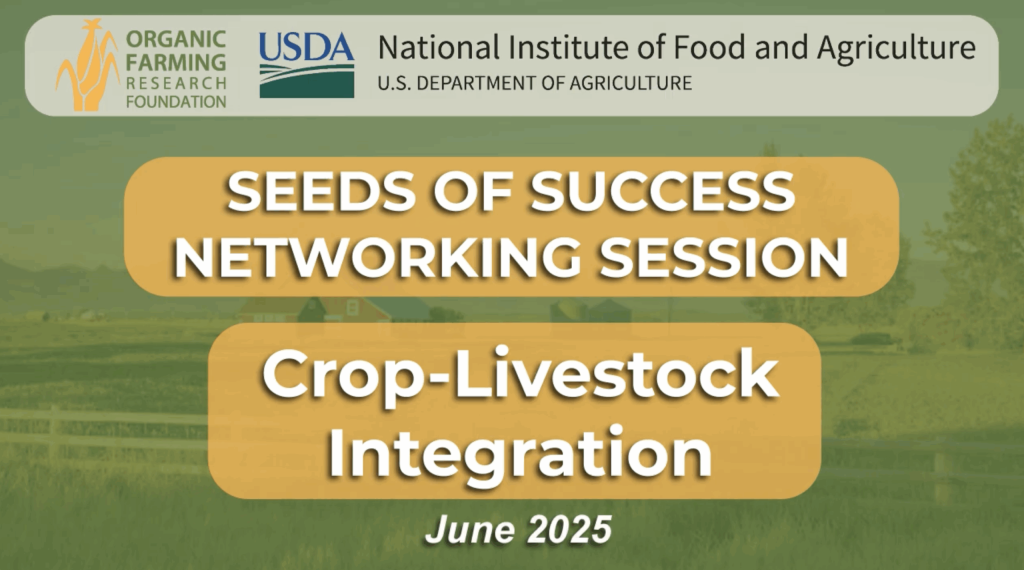 ORGANIC FARMING RESEARCH FOUNDATION

USDA

National Institute of Food and Agriculture
U.S. DEPARTMENT OF AGRICULTURE

SEEDS OF SUCCESS NETWORKING SESSION

Crop-Livestock Integration

June 2025